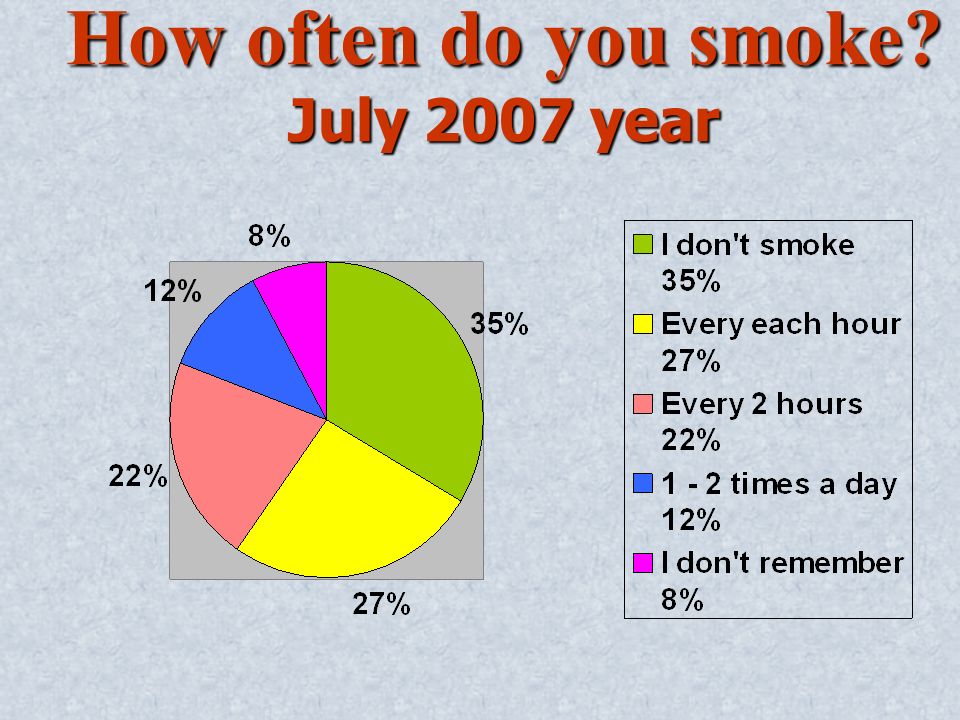 How often do you smoke?
July 2007 year

8%
12%
35%
22%
27%

I don't smoke 35%
Every each hour 27%
Every 2 hours 22%
1 - 2 times a day 12%
I don't remember 8%